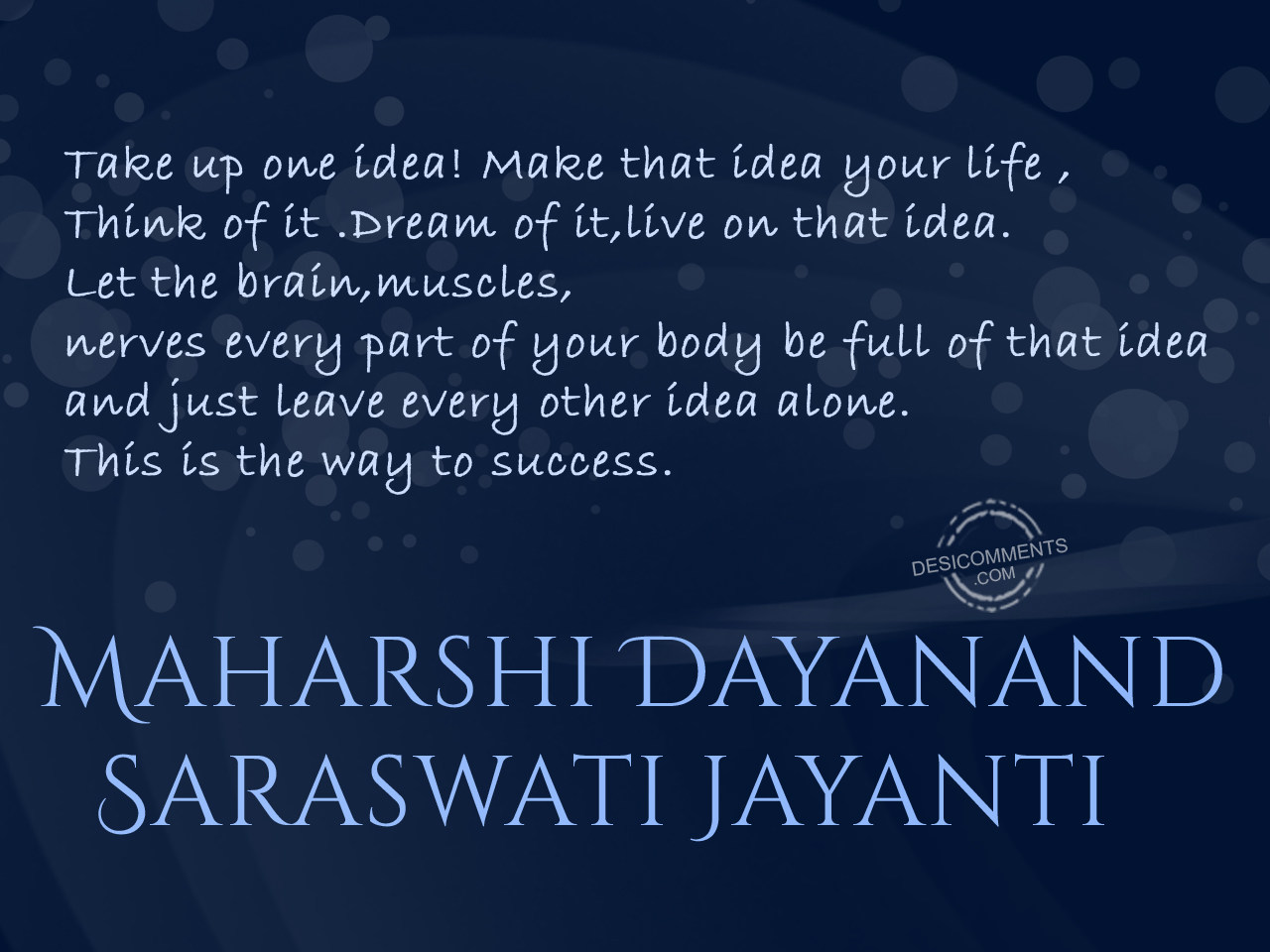 Take up one idea! Make that idea your life ,
Think of it .Dream of it,live on that idea.
Let the brain,muscles,
nerves every part of your body be full of that idea
and just leave every other idea alone.
This is the way to success.

DESICOMMENTS
.COM

MAHARSHI DAYANAND
SARASWATI JAYANTI